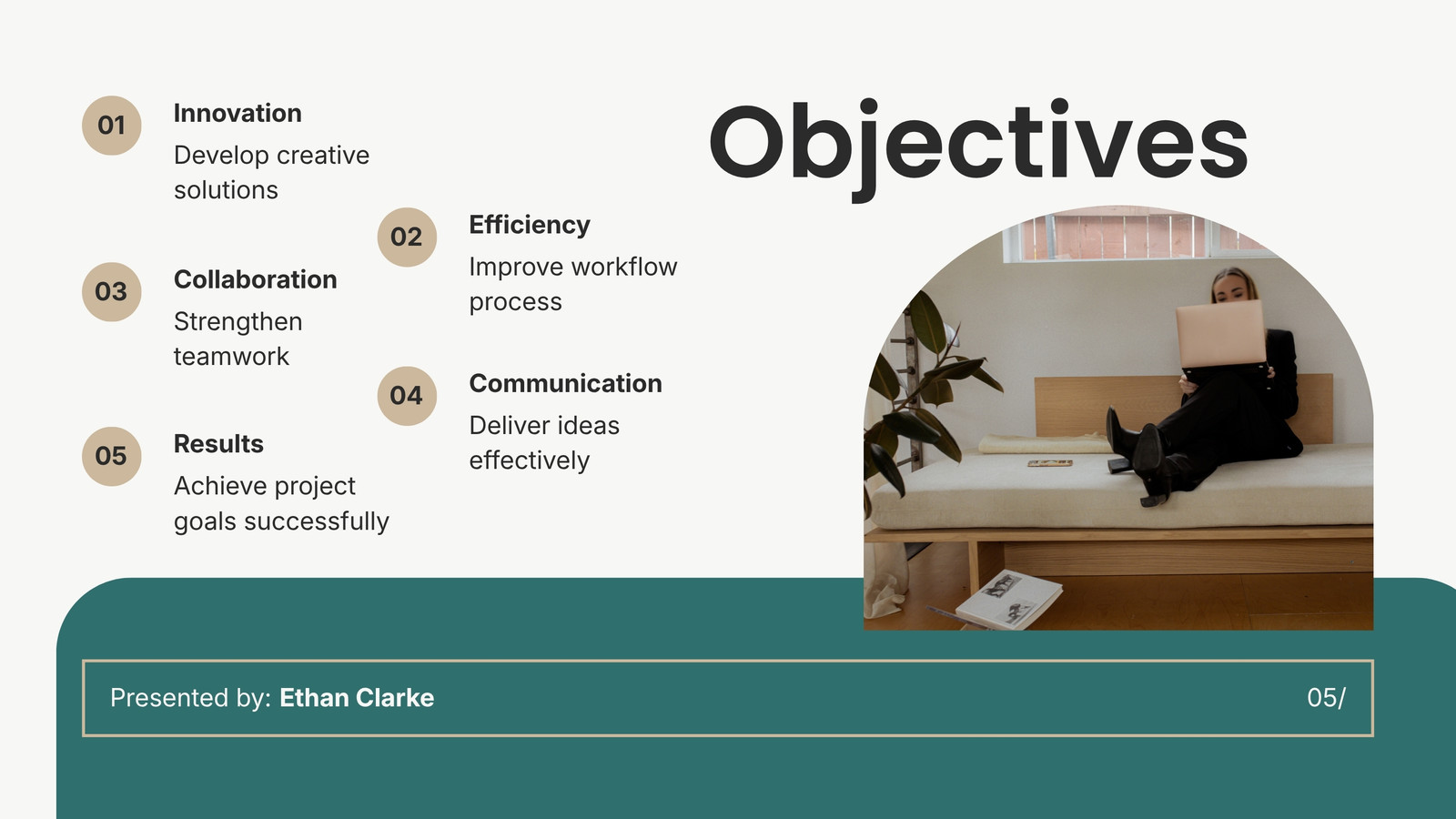 Objectives

01
Innovation
Develop creative solutions

02
Efficiency
Improve workflow process

03
Collaboration
Strengthen teamwork

04
Communication
Deliver ideas effectively

05
Results
Achieve project goals successfully

Presented by: Ethan Clarke

05/